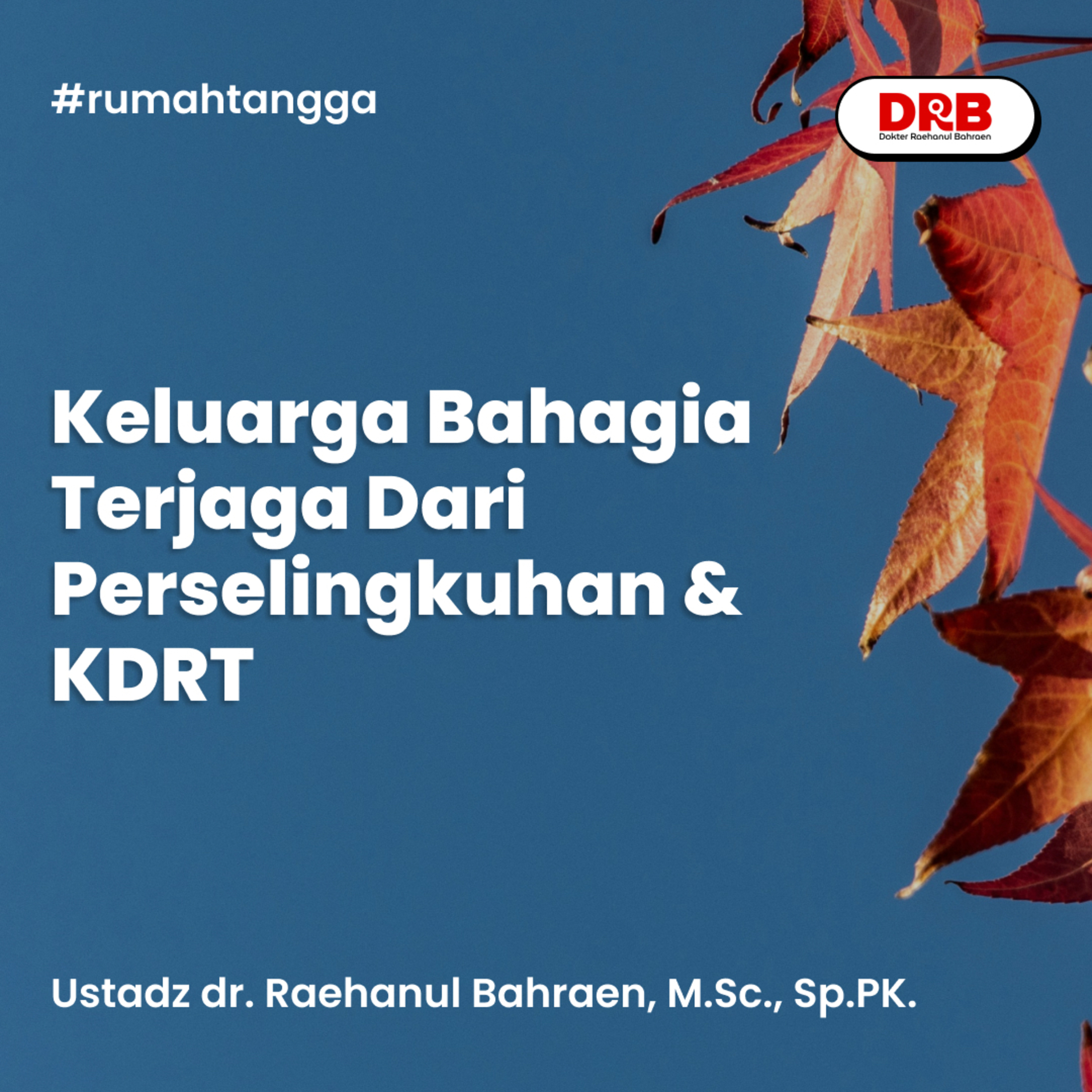 #rumahtangga

DRB
Dokter Raehanul Bahraen

Keluarga Bahagia Terjaga Dari Perselingkuhan & KDRT

Ustadz dr. Raehanul Bahraen, M.Sc., Sp.PK.